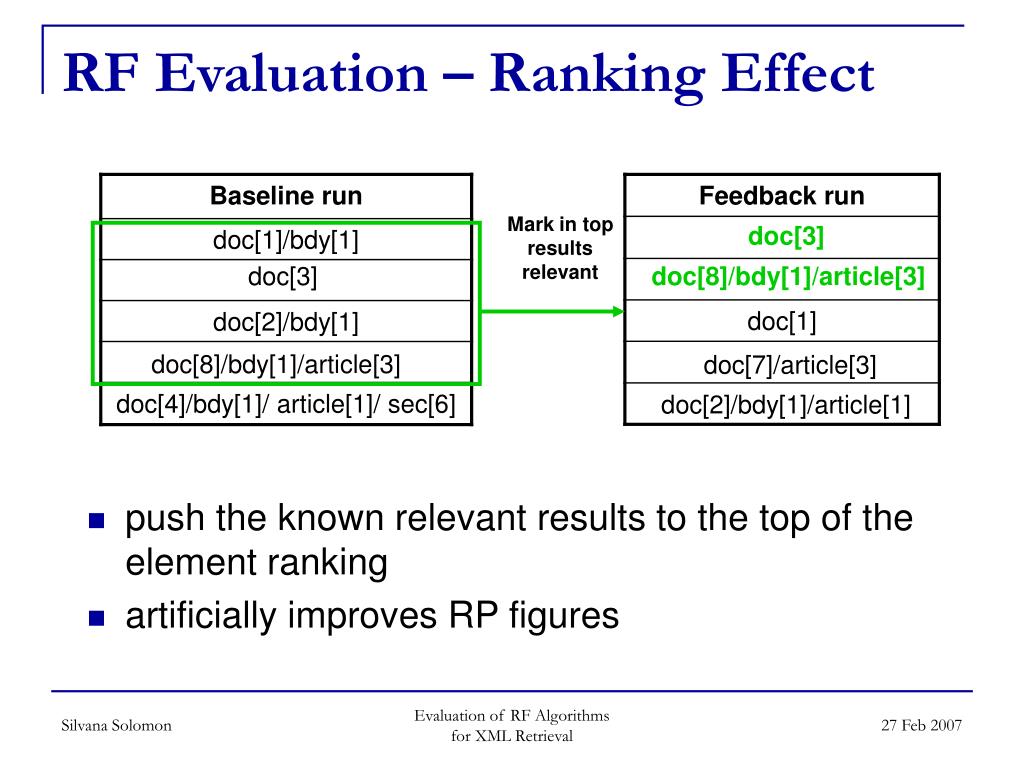 RF Evaluation – Ranking Effect

| Baseline run |
|---|
| doc[1]/bdy[1] |
| doc[3] |
| doc[2]/bdy[1] |
| doc[8]/bdy[1]/article[3] |
| doc[4]/bdy[1]/ article[1]/ sec[6] |

Mark in top results relevant

| Feedback run |
|---|
| doc[3] |
| doc[8]/bdy[1]/article[3] |
| doc[1] |
| doc[7]/article[3] |
| doc[2]/bdy[1]/article[1] |

push the known relevant results to the top of the element ranking

artificially improves RP figures

Silvana Solomon

Evaluation of RF Algorithms for XML Retrieval

27 Feb 2007